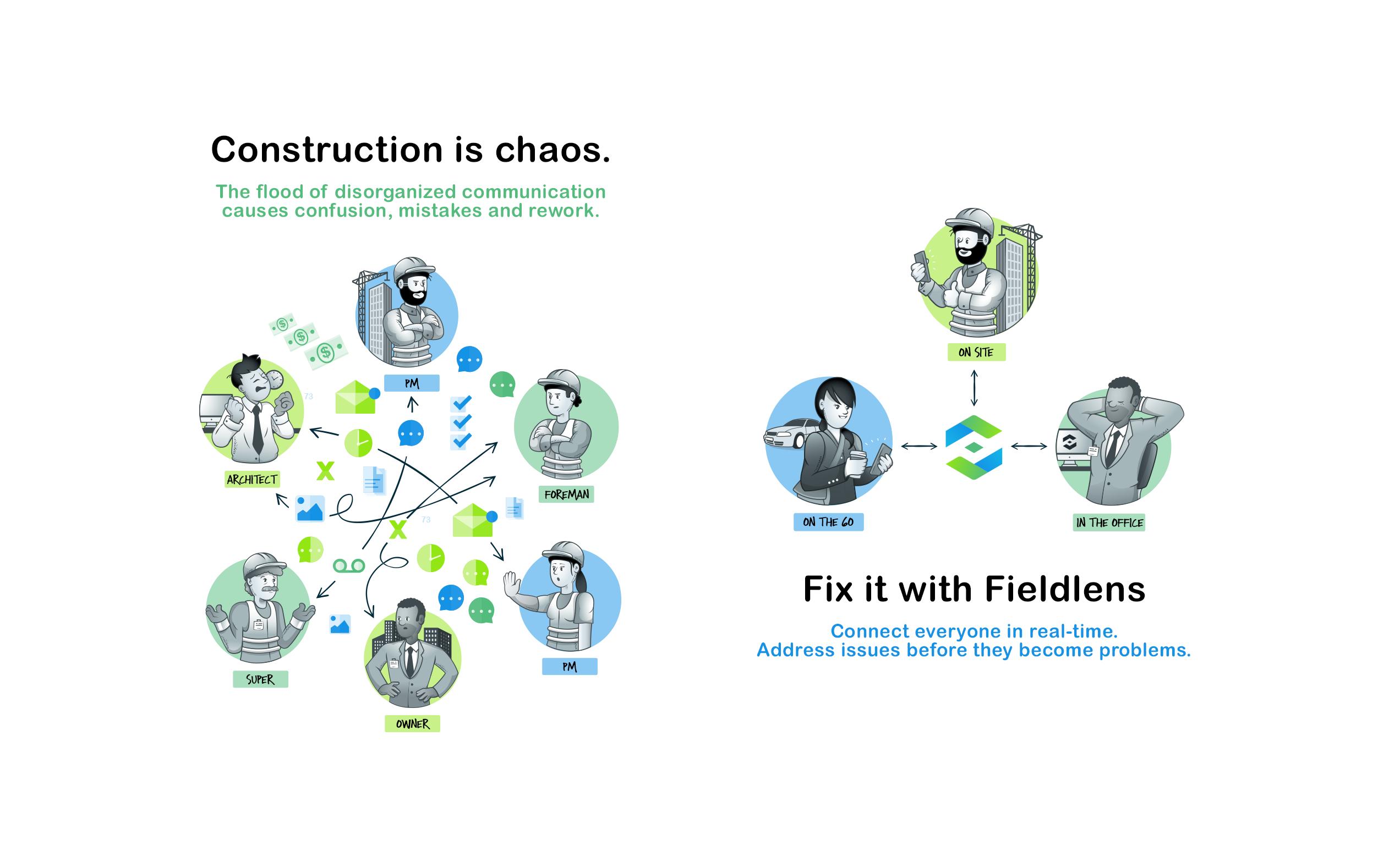 Construction is chaos.

The flood of disorganized communication causes confusion, mistakes and rework.

PM

ARCHITECT

FOREMAN

SUPER

OWNER

PM

ON SITE

ON THE GO

IN THE OFFICE

Fix it with Fieldlens

Connect everyone in real-time.
Address issues before they become problems.